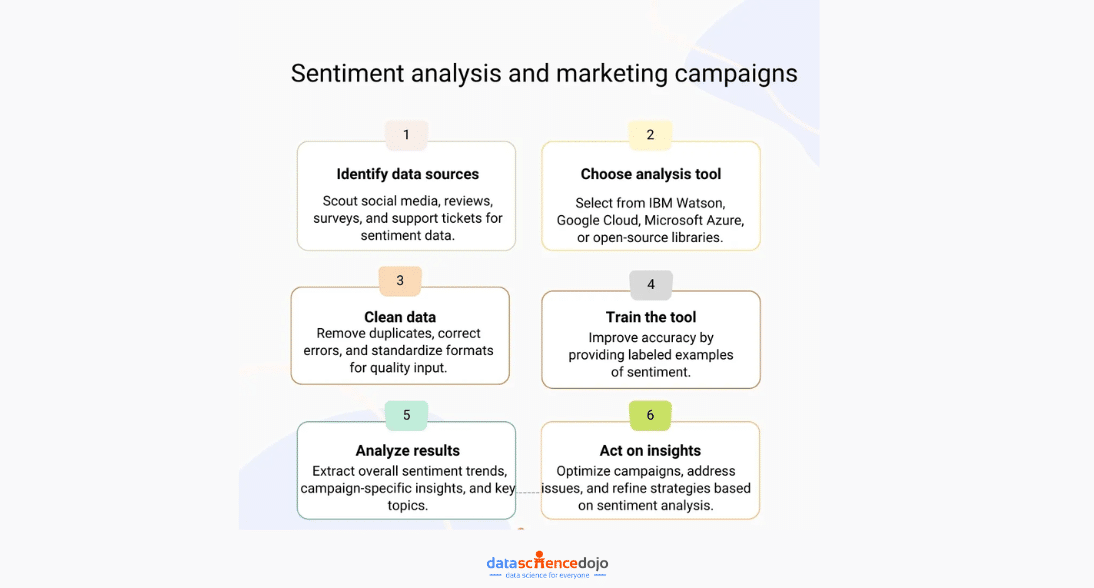 Sentiment analysis and marketing campaigns

1

Identify data sources

Scout social media, reviews, surveys, and support tickets for sentiment data.

2

Choose analysis tool

Select from IBM Watson, Google Cloud, Microsoft Azure, or open-source libraries.

3

Clean data

Remove duplicates, correct errors, and standardize formats for quality input.

4

Train the tool

Improve accuracy by providing labeled examples of sentiment.

5

Analyze results

Extract overall sentiment trends, campaign-specific insights, and key topics.

6

Act on insights

Optimize campaigns, address issues, and refine strategies based on sentiment analysis.

datasciencedojo
data science for everyone